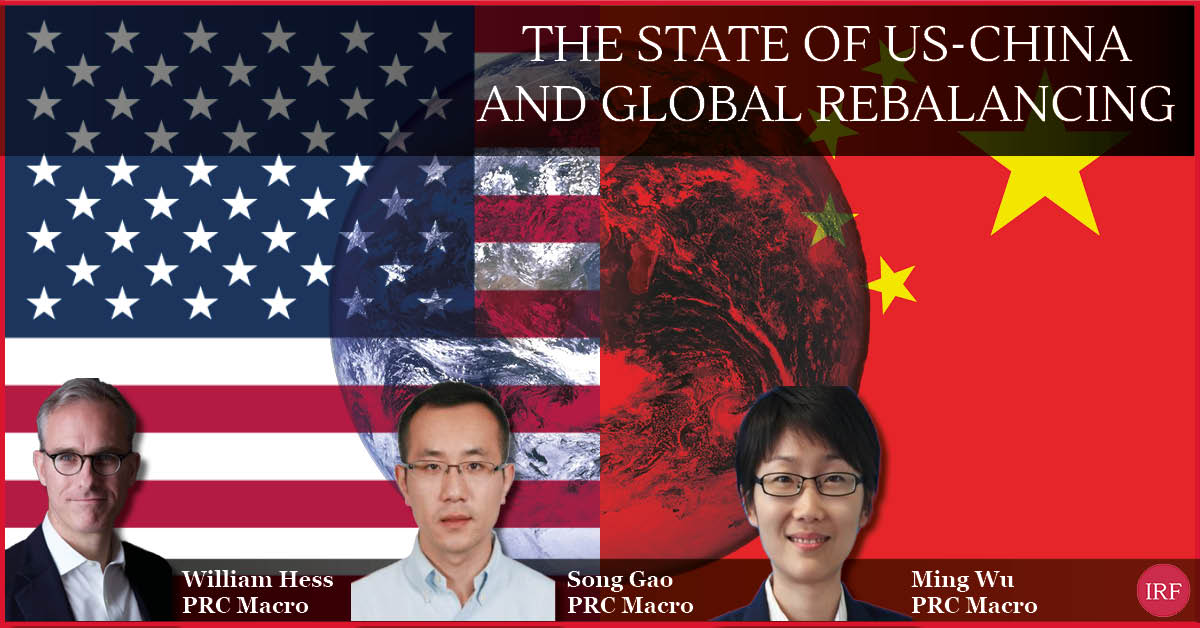 THE STATE OF US-CHINA AND GLOBAL REBALANCING

William Hess
PRC Macro

Song Gao
PRC Macro

Ming Wu
PRC Macro

IRF